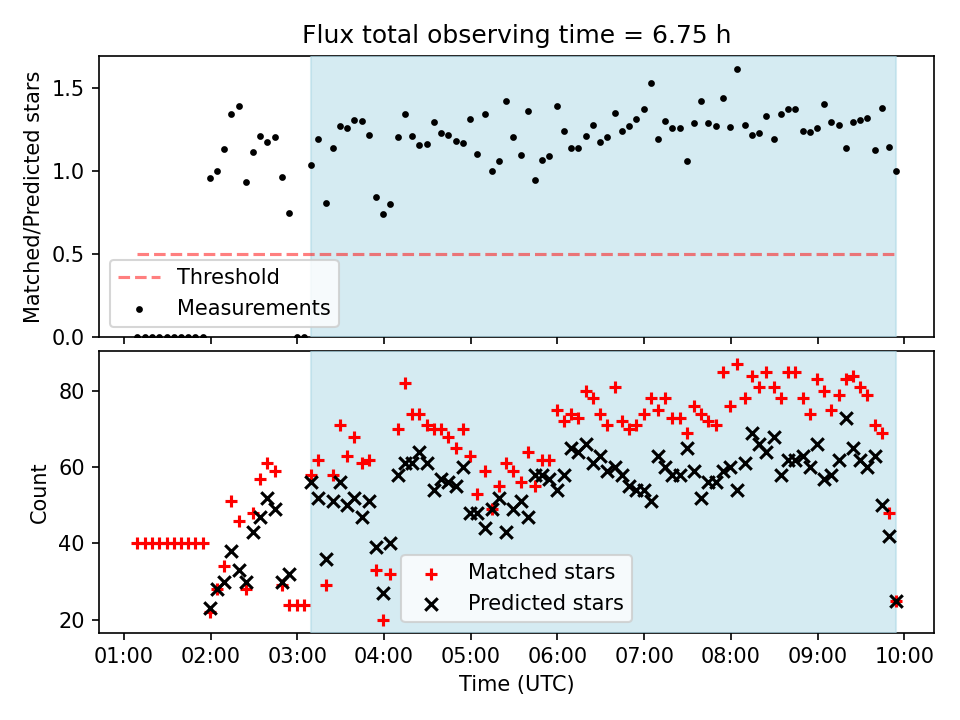 Flux total observing time = 6.75 h

Matched/Predicted stars

1.5
1.0
0.5
0.0

Threshold
Measurements

Count

80
60
40
20

Matched stars
Predicted stars

01:00 02:00 03:00 04:00 05:00 06:00 07:00 08:00 09:00 10:00

Time (UTC)